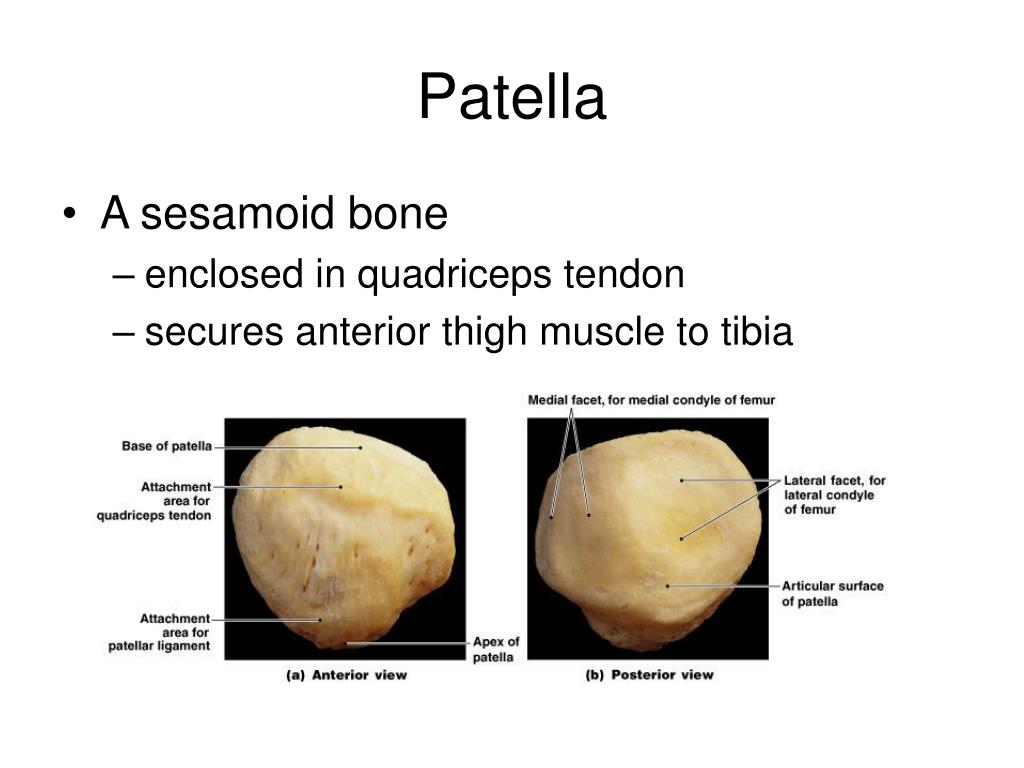 Patella

• A sesamoid bone
– enclosed in quadriceps tendon
– secures anterior thigh muscle to tibia

Base of patella
Attachment area for quadriceps tendon
Attachment area for patellar ligament
Apex of patella
(a) Anterior view

Medial facet, for medial condyle of femur
Lateral facet, for lateral condyle of femur
Articular surface of patella
(b) Posterior view